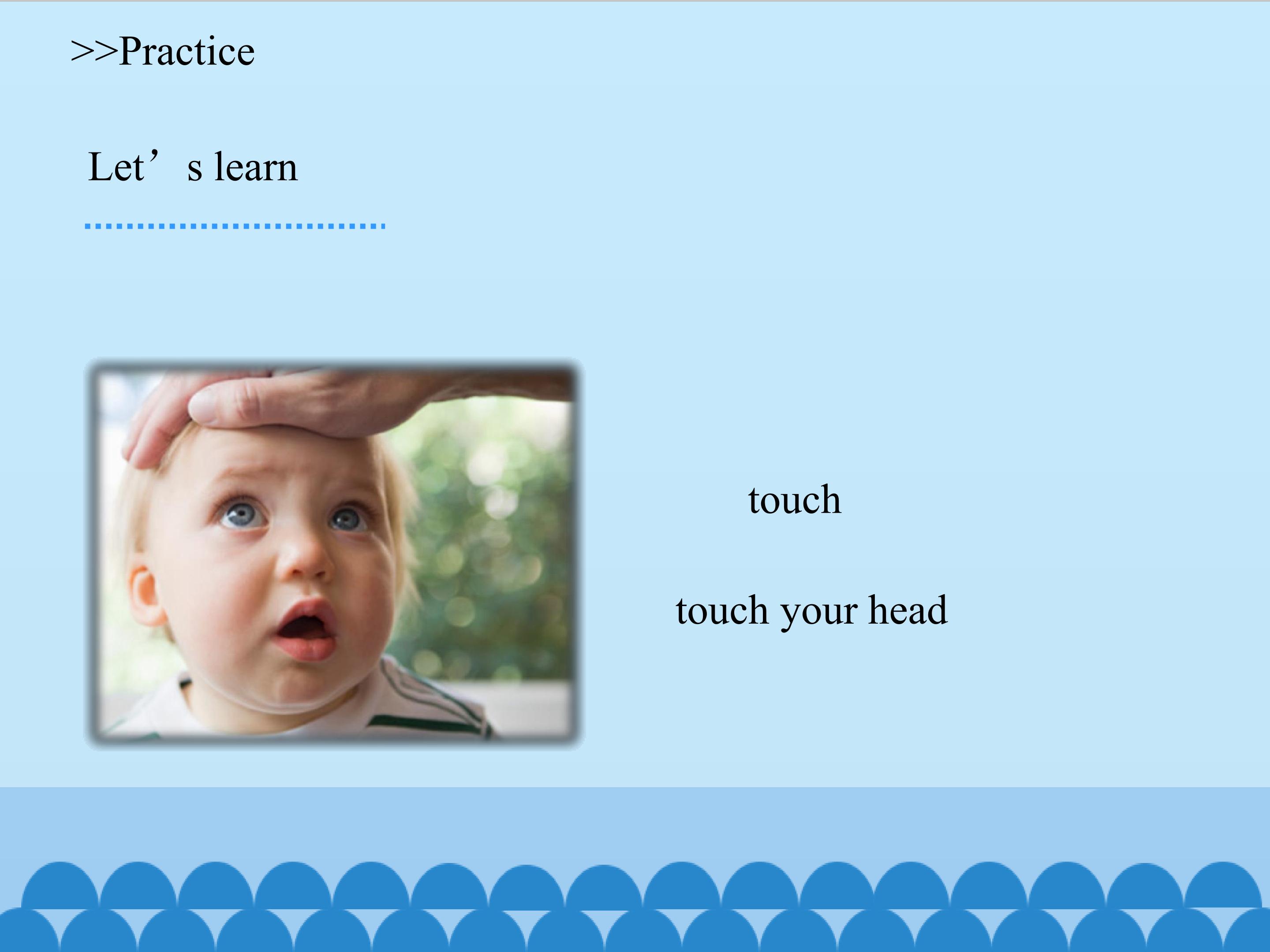 >>Practice

Let’s learn

touch

touch your head